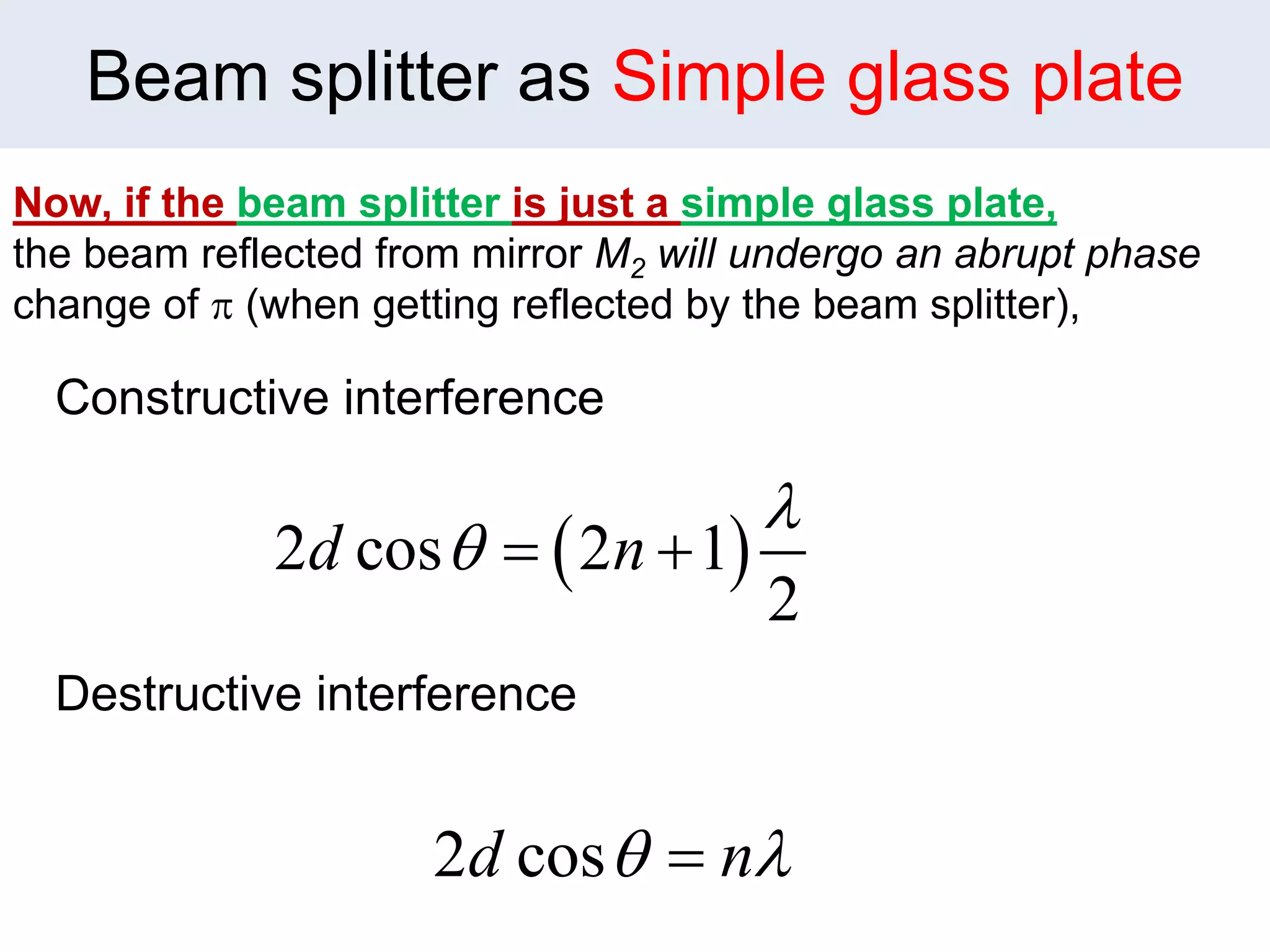 Beam splitter as Simple glass plate

Now, if the beam splitter is just a simple glass plate,
the beam reflected from mirror $M_2$ will undergo an abrupt phase change of $\pi$ (when getting reflected by the beam splitter),

Constructive interference

$2d\cos\theta = (2n+1)\frac{\lambda}{2}$

Destructive interference

$2d\cos\theta = n\lambda$